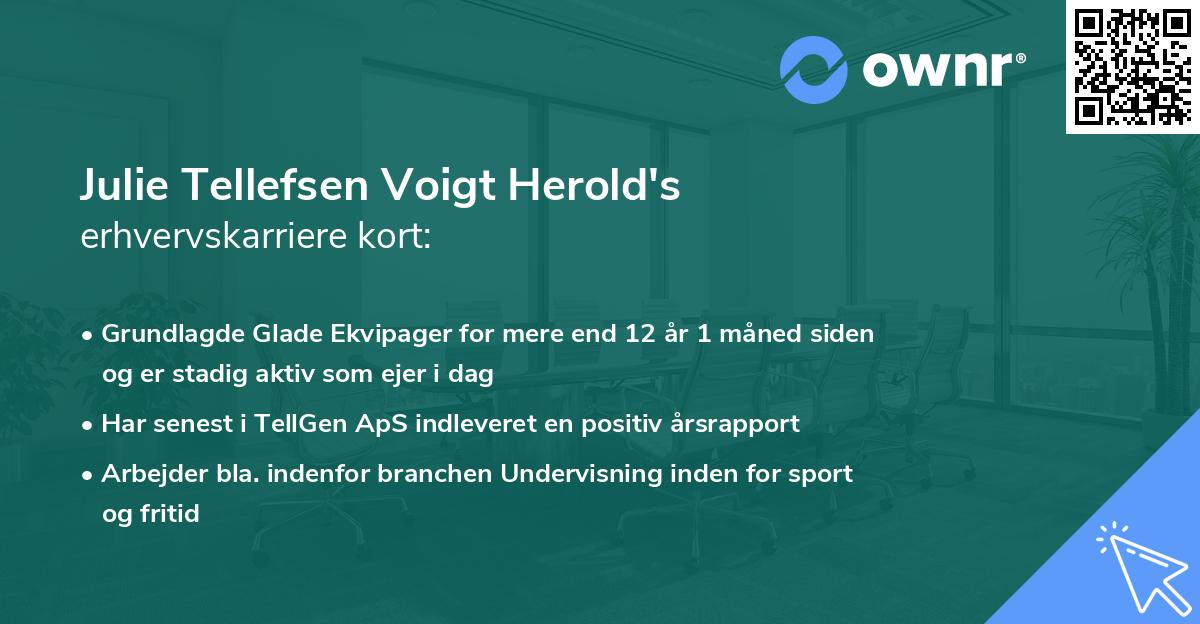 ownr®

Julie Tellefsen Voigt Herold's
erhvervskarriere kort:

• Grundlagde Glade Ekvipager for mere end 12 år 1 måned siden og er stadig aktiv som ejer i dag
• Har senest i TellGen ApS indleveret en positiv årsrapport
• Arbejder bla. indenfor branchen Undervisning inden for sport og fritid